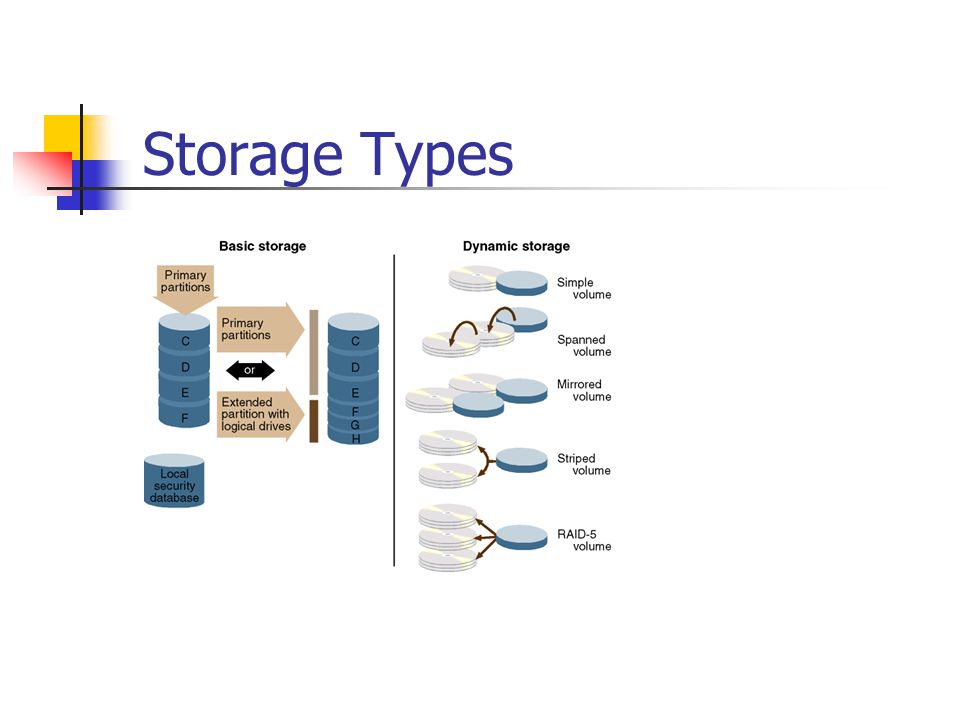 Storage Types

Basic storage

Primary partitions

C
D
E
F

Primary partitions

or

Extended partition with logical drives

C
D
E
F
G
H

Local security database

Dynamic storage

Simple volume

Spanned volume

Mirrored volume

Striped volume

RAID-5 volume